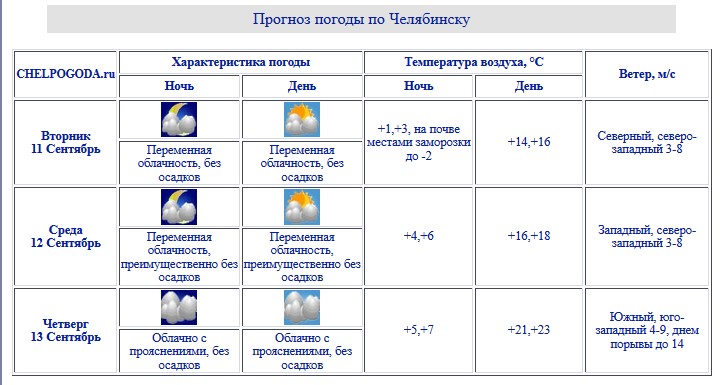 Прогноз погоды по Челябинску

| CHELPOGODA.ru | Характеристика погоды: Ночь | Характеристика погоды: День | Температура воздуха, °C: Ночь | Температура воздуха, °C: День | Ветер, м/с |
|---|---|---|---|---|---|
| Вторник 11 Сентябрь | Переменная облачность, без осадков | Переменная облачность, без осадков | +1,+3, на почве местами заморозки до -2 | +14,+16 | Северный, северо-западный 3-8 |
| Среда 12 Сентябрь | Переменная облачность, преимущественно без осадков | Переменная облачность, преимущественно без осадков | +4,+6 | +16,+18 | Западный, северо-западный 3-8 |
| Четверг 13 Сентябрь | Облачно с прояснениями, без осадков | Облачно с прояснениями, без осадков | +5,+7 | +21,+23 | Южный, юго-западный 4-9, днем порывы до 14 |